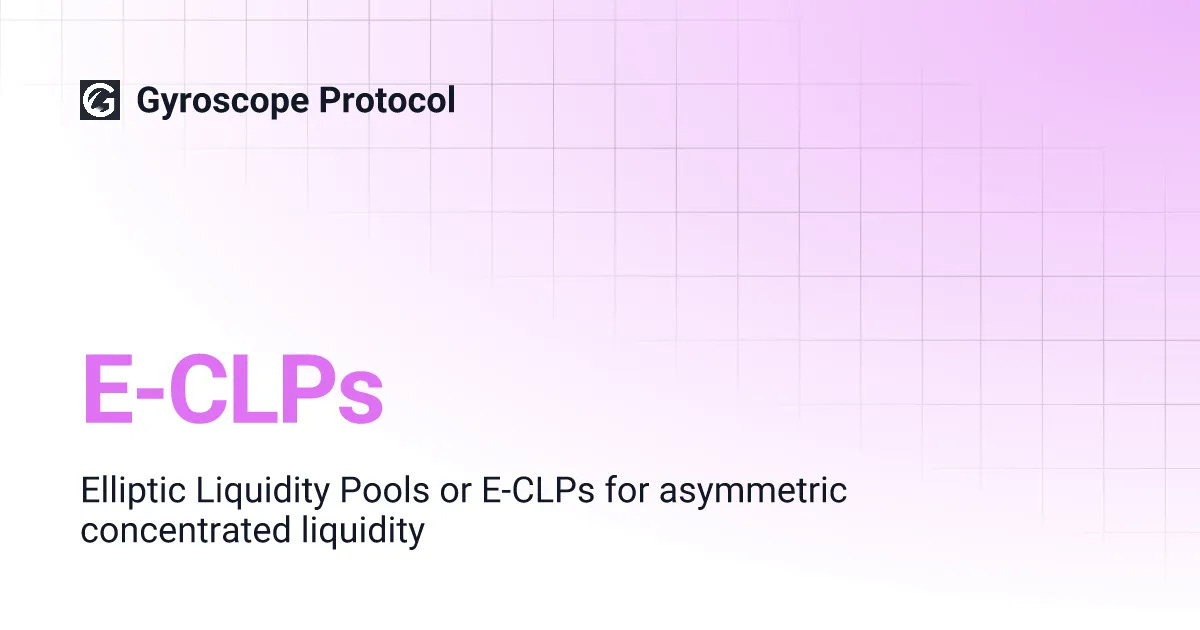 Gyroscope Protocol

E-CLPs

Elliptic Liquidity Pools or E-CLPs for asymmetric concentrated liquidity